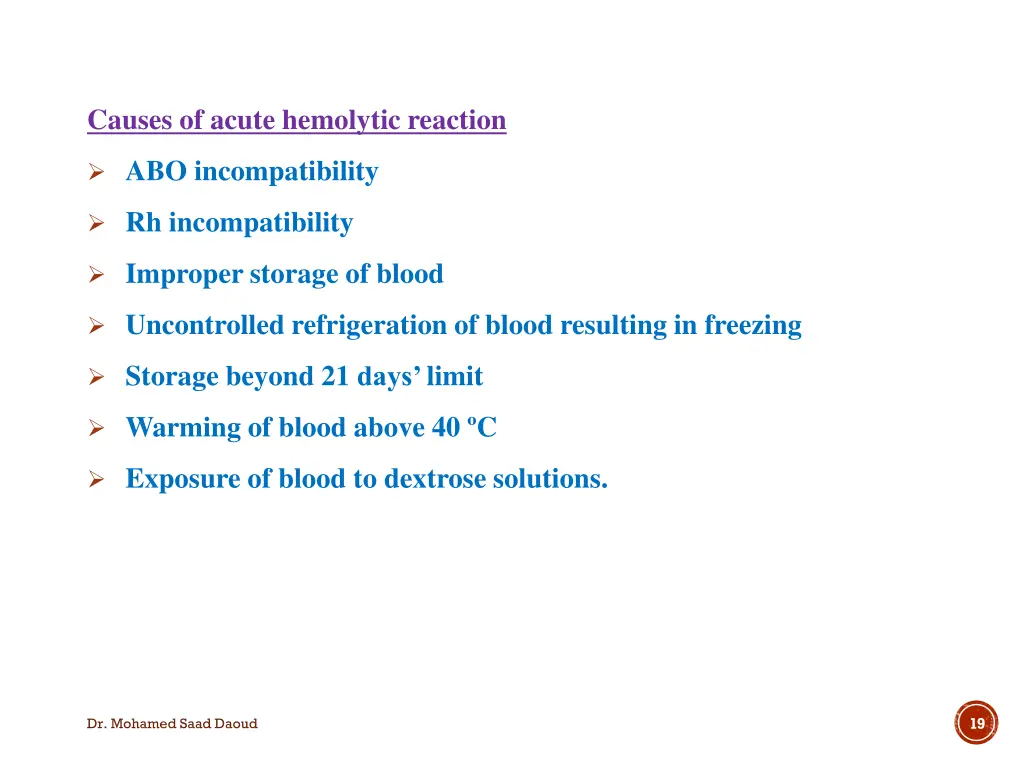 Causes of acute hemolytic reaction

➢ ABO incompatibility

➢ Rh incompatibility

➢ Improper storage of blood

➢ Uncontrolled refrigeration of blood resulting in freezing

➢ Storage beyond 21 days' limit

➢ Warming of blood above 40 ºC

➢ Exposure of blood to dextrose solutions.

Dr. Mohamed Saad Daoud

19